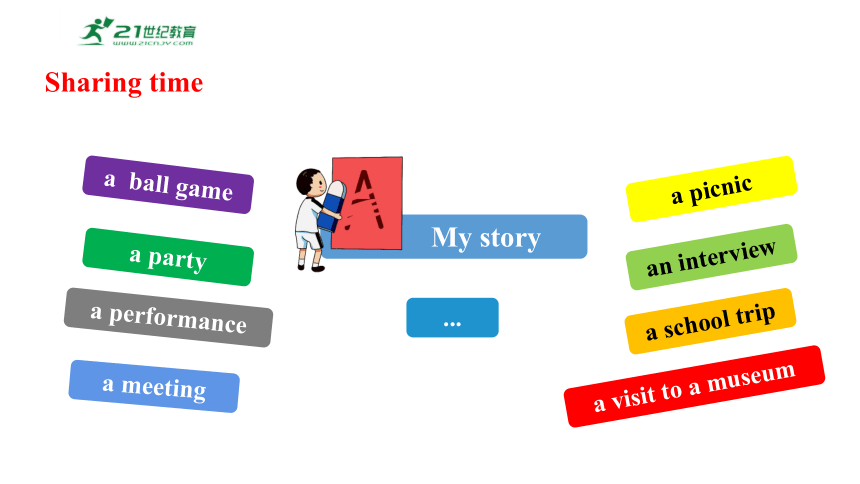 21世纪教育
www.21cnjy.com

Sharing time

a ball game

a party

a performance

a meeting

A

My story

...

a picnic

an interview

a school trip

a visit to a museum